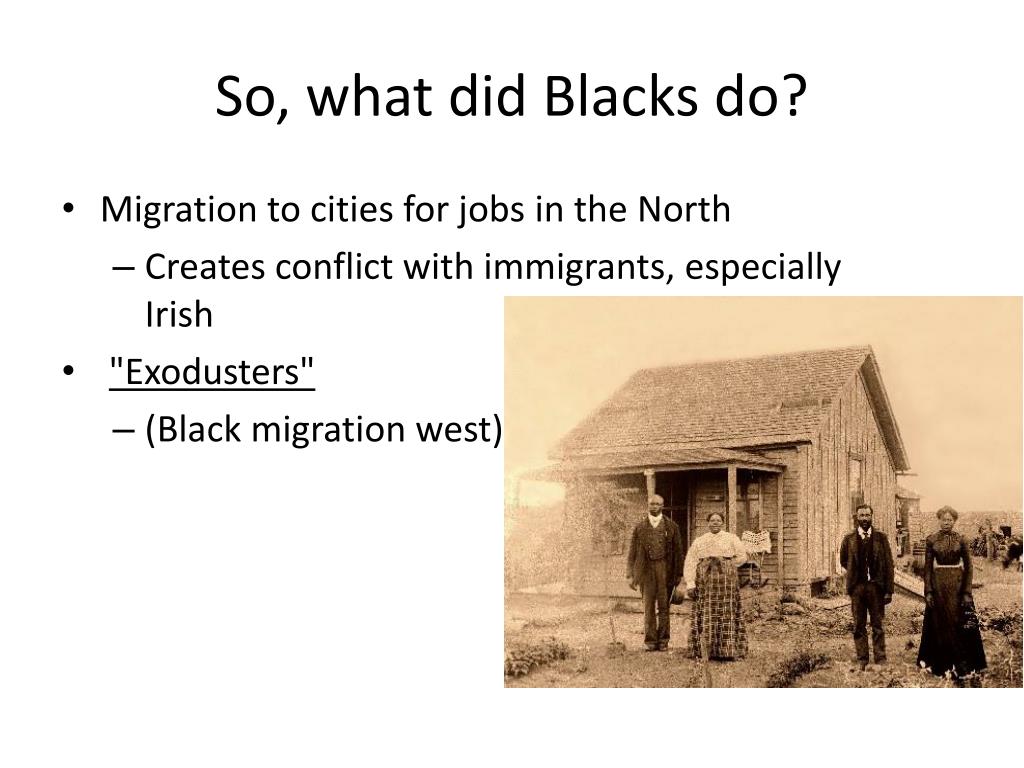 So, what did Blacks do?

• Migration to cities for jobs in the North
– Creates conflict with immigrants, especially Irish
• "Exodusters"
– (Black migration west)